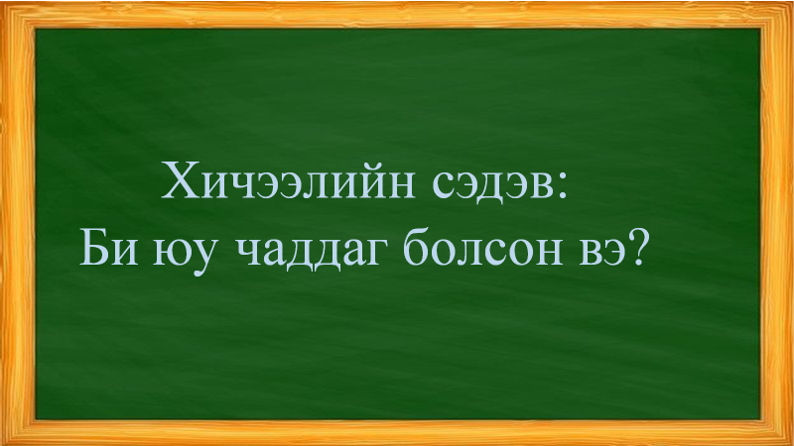 Хичээлийн сэдэв:
Би юу чаддаг болсон вэ?